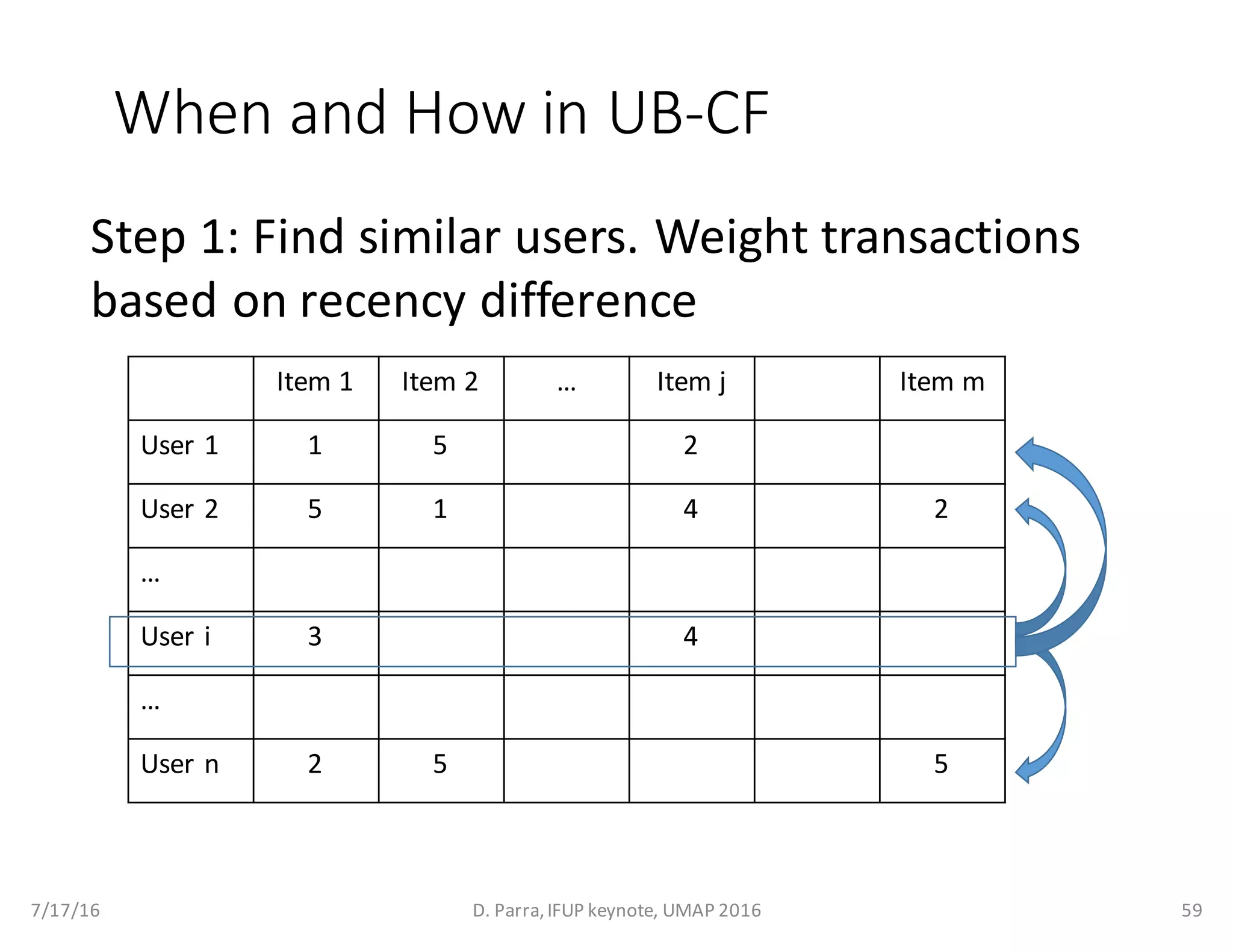 When and How in UB-CF

Step 1: Find similar users. Weight transactions based on recency difference

| | Item 1 | Item 2 | … | Item j | | Item m |
|---|---|---|---|---|---|---|
| User 1 | 1 | 5 | | 2 | | |
| User 2 | 5 | 1 | | 4 | | 2 |
| … | | | | | | |
| User i | 3 | | | 4 | | |
| … | | | | | | |
| User n | 2 | 5 | | | | 5 |

7/17/16

D. Parra, IFUP keynote, UMAP 2016

59